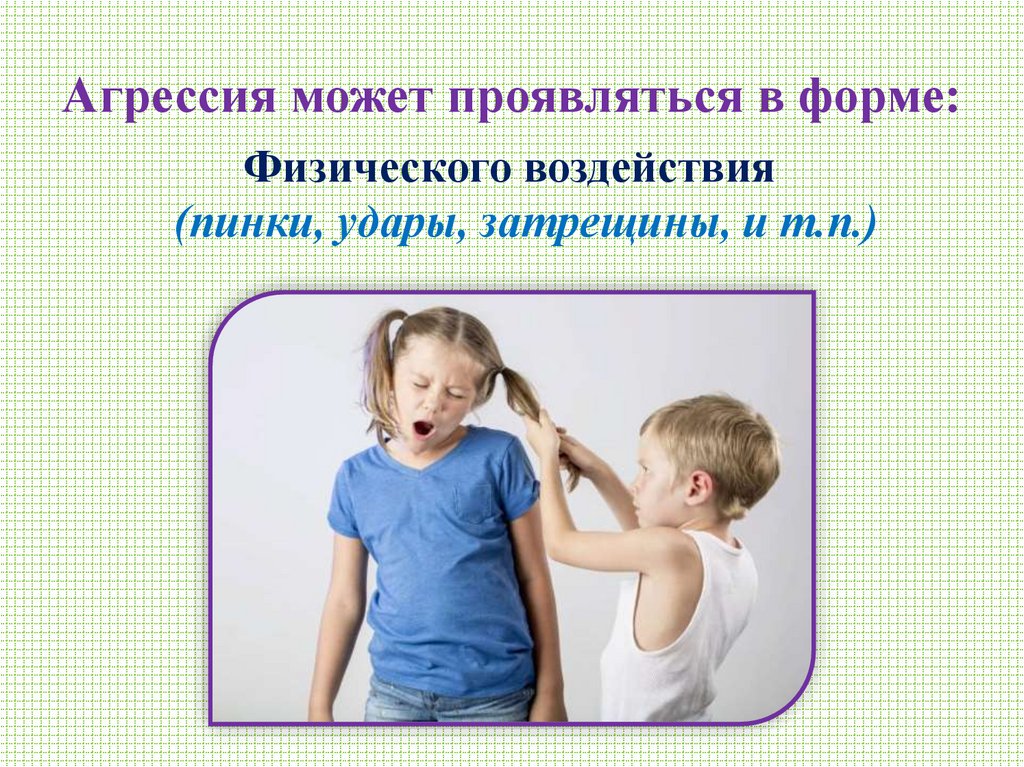 Агрессия может проявляться в форме:

Физического воздействия (пинки, удары, затрещины, и т.п.)